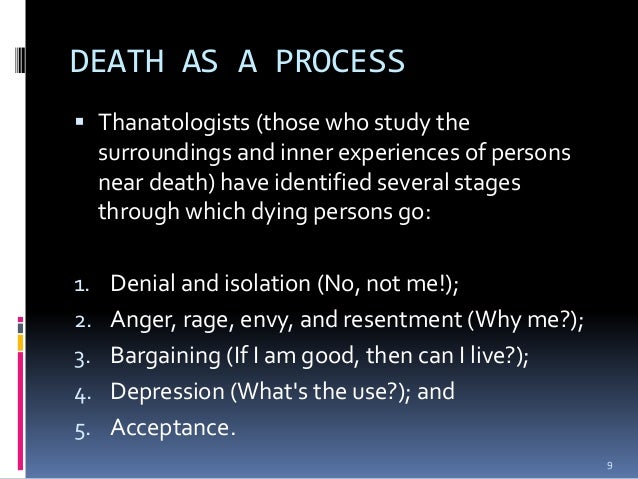 DEATH AS A PROCESS

▪ Thanatologists (those who study the surroundings and inner experiences of persons near death) have identified several stages through which dying persons go:

1. Denial and isolation (No, not me!);
2. Anger, rage, envy, and resentment (Why me?);
3. Bargaining (If I am good, then can I live?);
4. Depression (What's the use?); and
5. Acceptance.

9